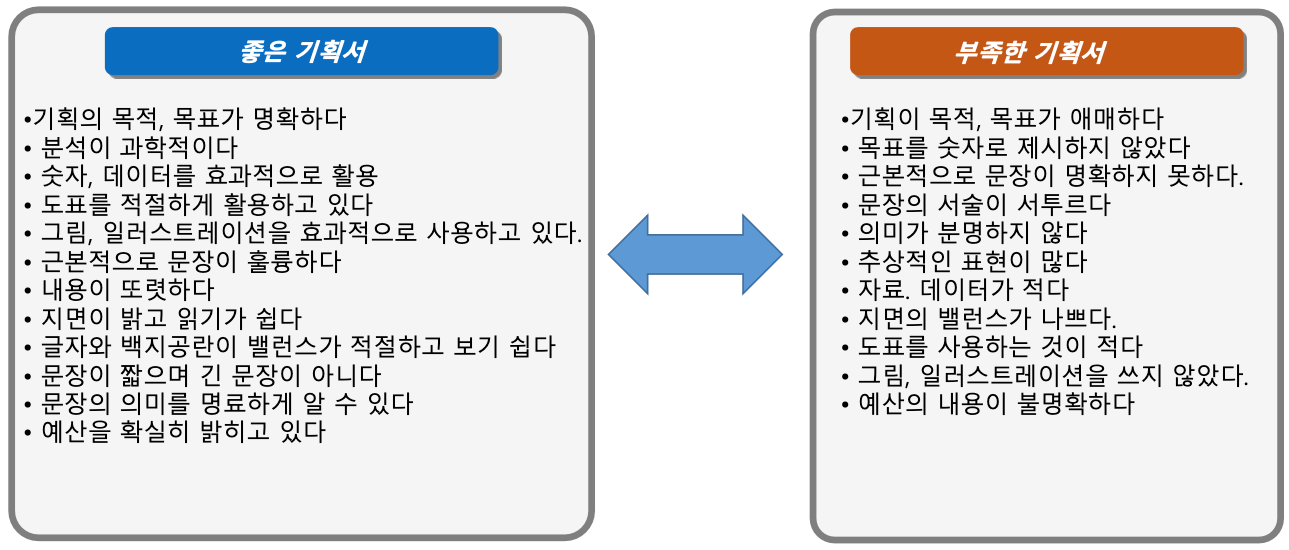 좋은 기획서

•기획의 목적, 목표가 명확하다
• 분석이 과학적이다
• 숫자, 데이터를 효과적으로 활용
• 도표를 적절하게 활용하고 있다
• 그림, 일러스트레이션을 효과적으로 사용하고 있다.
• 근본적으로 문장이 훌륭하다
• 내용이 또렷하다
• 지면이 밝고 읽기가 쉽다
• 글자와 백지공란이 밸런스가 적절하고 보기 쉽다
• 문장이 짧으며 긴 문장이 아니다
• 문장의 의미를 명료하게 알 수 있다
• 예산을 확실히 밝히고 있다

부족한 기획서

•기획이 목적, 목표가 애매하다
• 목표를 숫자로 제시하지 않았다
• 근본적으로 문장이 명확하지 못하다.
• 문장의 서술이 서투르다
• 의미가 분명하지 않다
• 추상적인 표현이 많다
• 자료. 데이터가 적다
• 지면의 밸런스가 나쁘다.
• 도표를 사용하는 것이 적다
• 그림, 일러스트레이션을 쓰지 않았다.
• 예산의 내용이 불명확하다